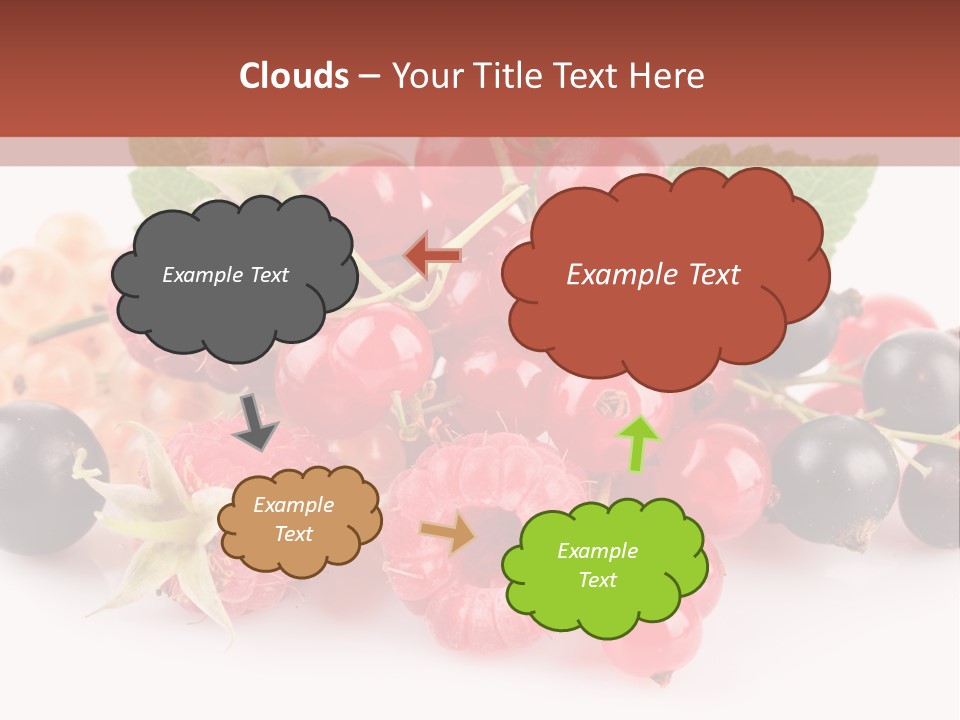 Clouds – Your Title Text Here

Example Text

Example Text

Example Text

Example Text